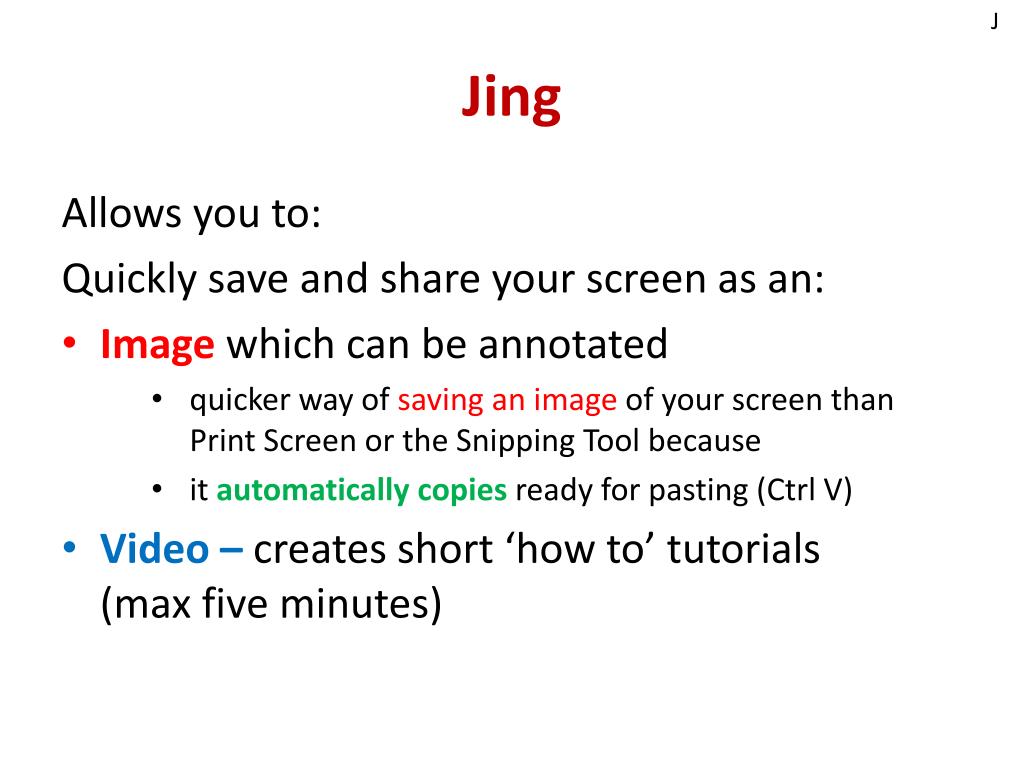 J

Jing

Allows you to:

Quickly save and share your screen as an:

• Image which can be annotated
  • quicker way of saving an image of your screen than Print Screen or the Snipping Tool because
  • it automatically copies ready for pasting (Ctrl V)

• Video – creates short ‘how to’ tutorials (max five minutes)